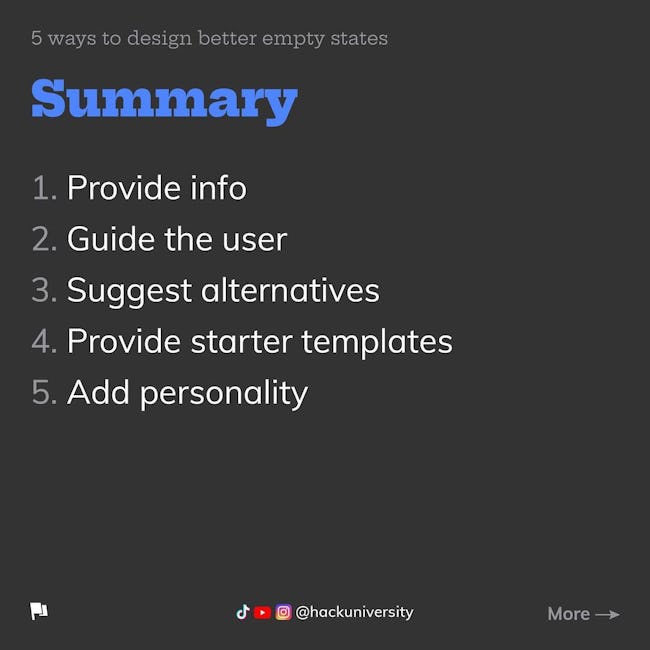 5 ways to design better empty states

Summary

1. Provide info
2. Guide the user
3. Suggest alternatives
4. Provide starter templates
5. Add personality

@hackuniversity

More →